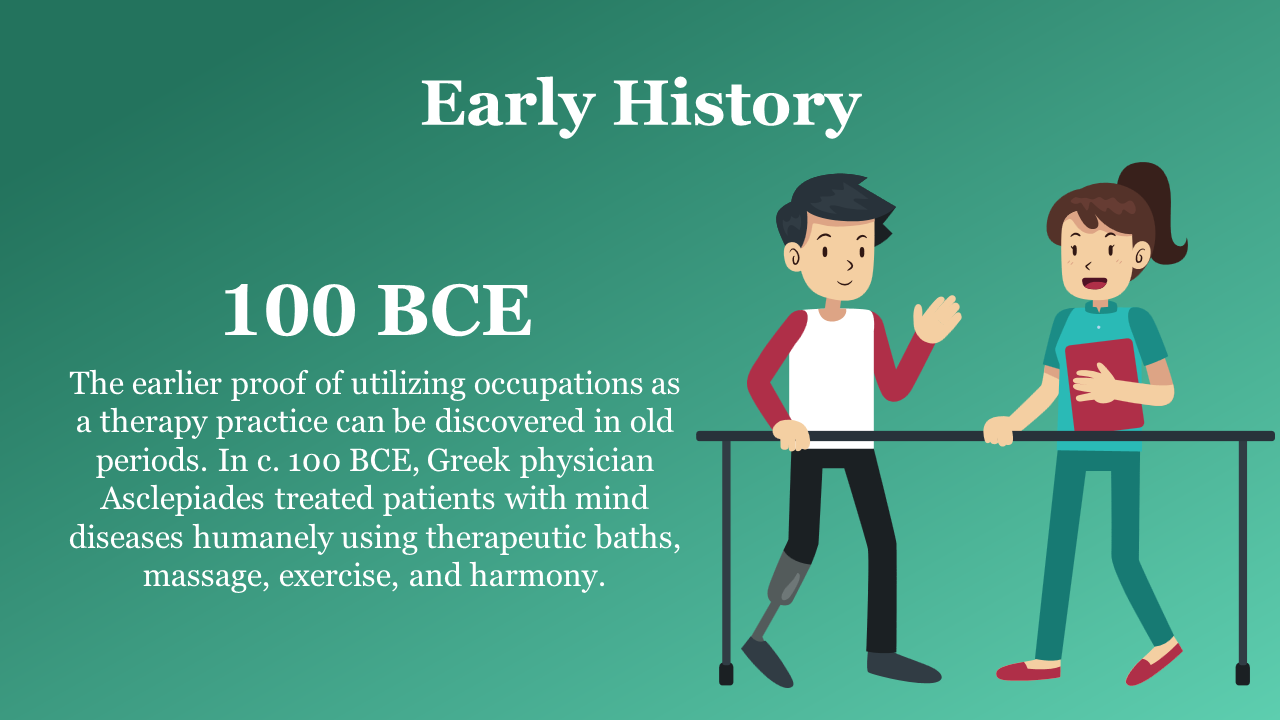 Early History

100 BCE

The earlier proof of utilizing occupations as a therapy practice can be discovered in old periods. In c. 100 BCE, Greek physician Asclepiades treated patients with mind diseases humanely using therapeutic baths, massage, exercise, and harmony.